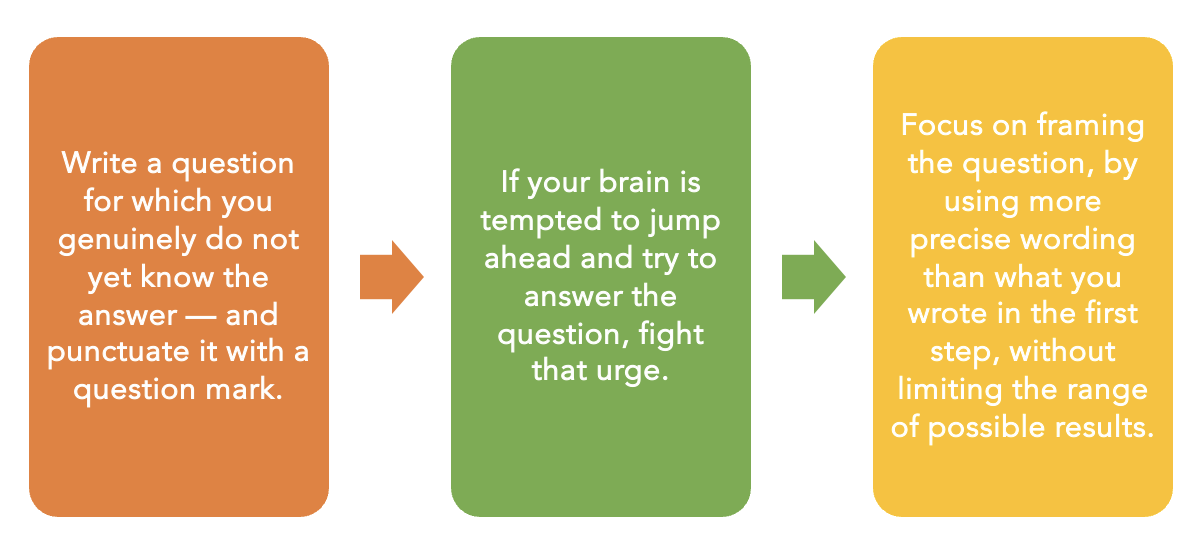 Write a question for which you genuinely do not yet know the answer — and punctuate it with a question mark.

If your brain is tempted to jump ahead and try to answer the question, fight that urge.

Focus on framing the question, by using more precise wording than what you wrote in the first step, without limiting the range of possible results.